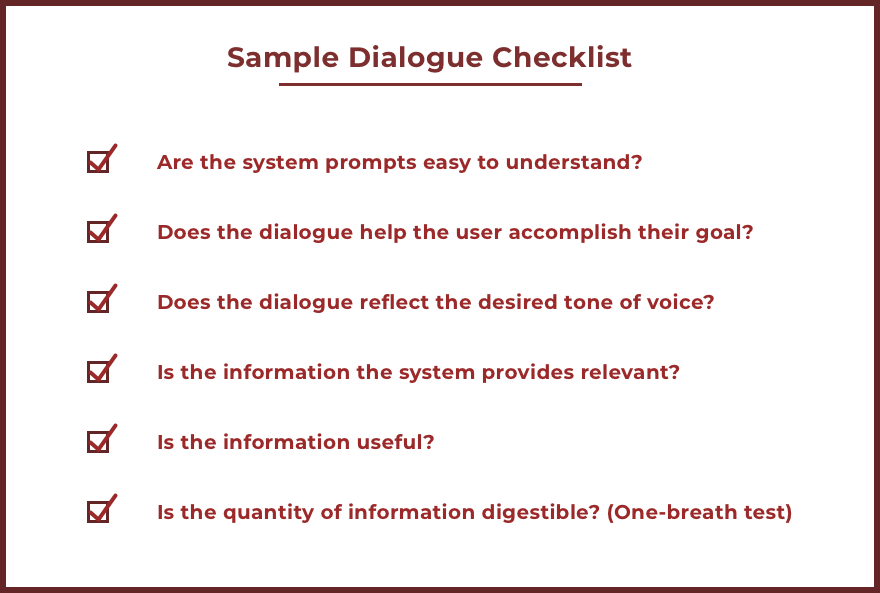 Sample Dialogue Checklist

Are the system prompts easy to understand?

Does the dialogue help the user accomplish their goal?

Does the dialogue reflect the desired tone of voice?

Is the information the system provides relevant?

Is the information useful?

Is the quantity of information digestible? (One-breath test)